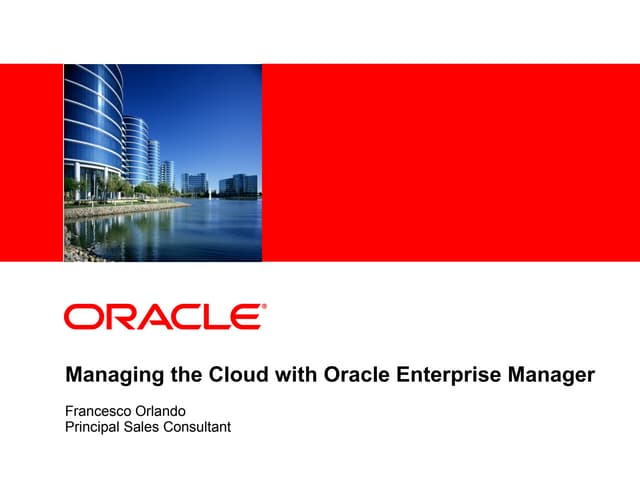 ORACLE®

Managing the Cloud with Oracle Enterprise Manager

Francesco Orlando
Principal Sales Consultant